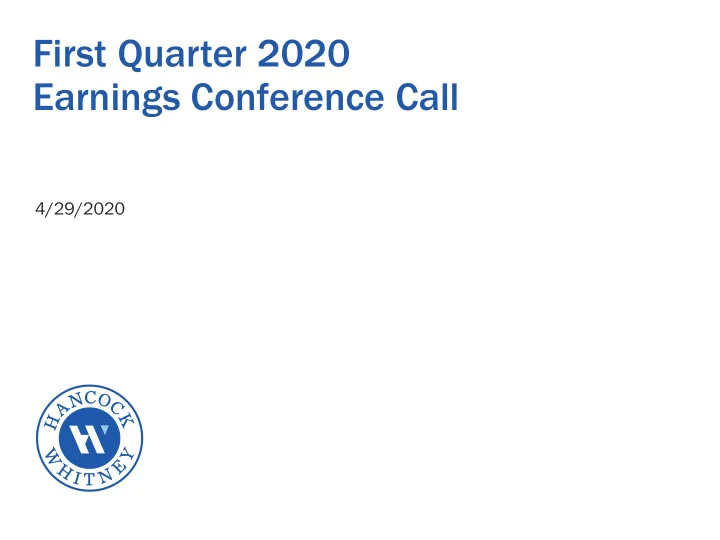 First Quarter 2020
Earnings Conference Call

4/29/2020

HANCOCK
WHITNEY